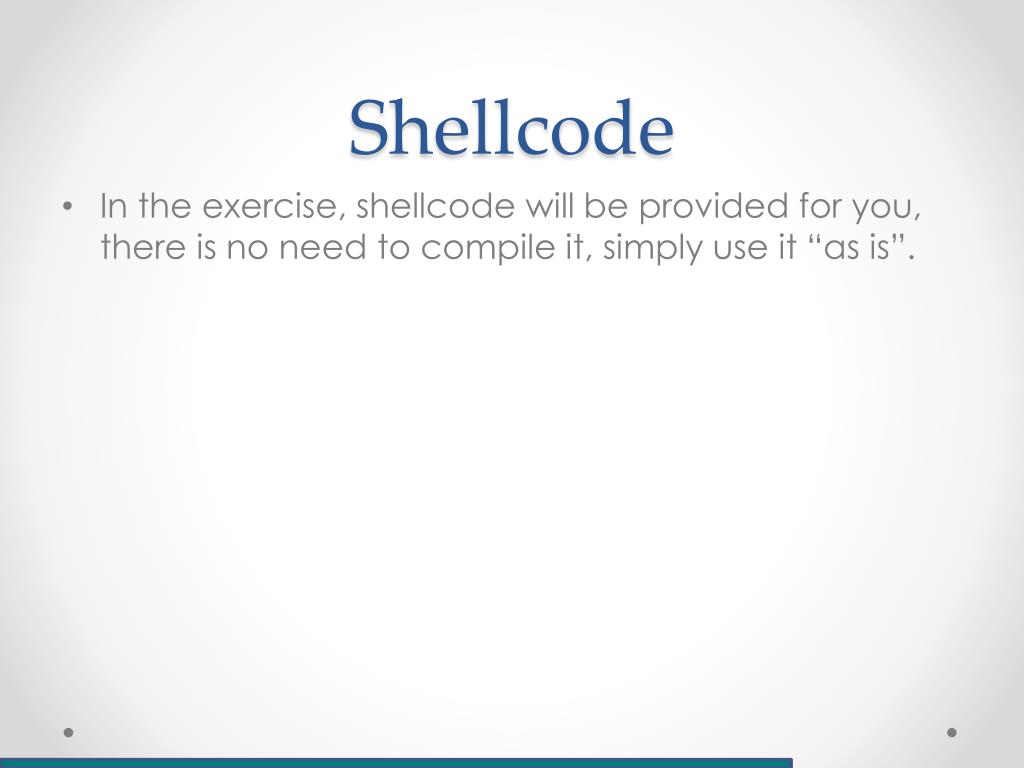 Shellcode

• In the exercise, shellcode will be provided for you, there is no need to compile it, simply use it “as is”.